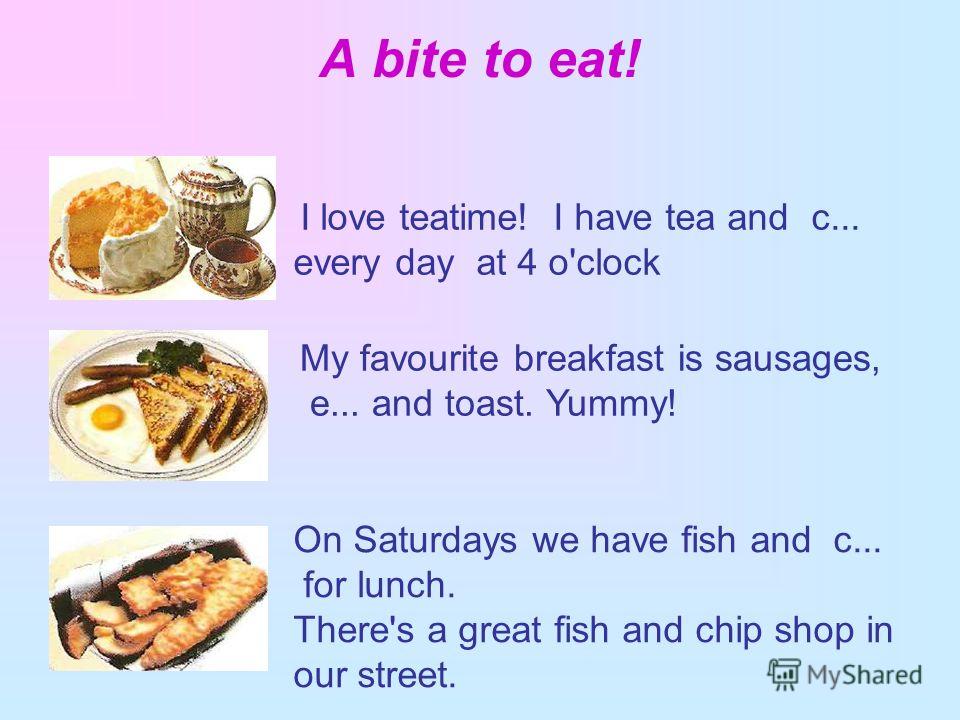 A bite to eat!

I love teatime! I have tea and c... every day at 4 o'clock

My favourite breakfast is sausages, e... and toast. Yummy!

On Saturdays we have fish and c... for lunch.
There's a great fish and chip shop in our street.

MyShared